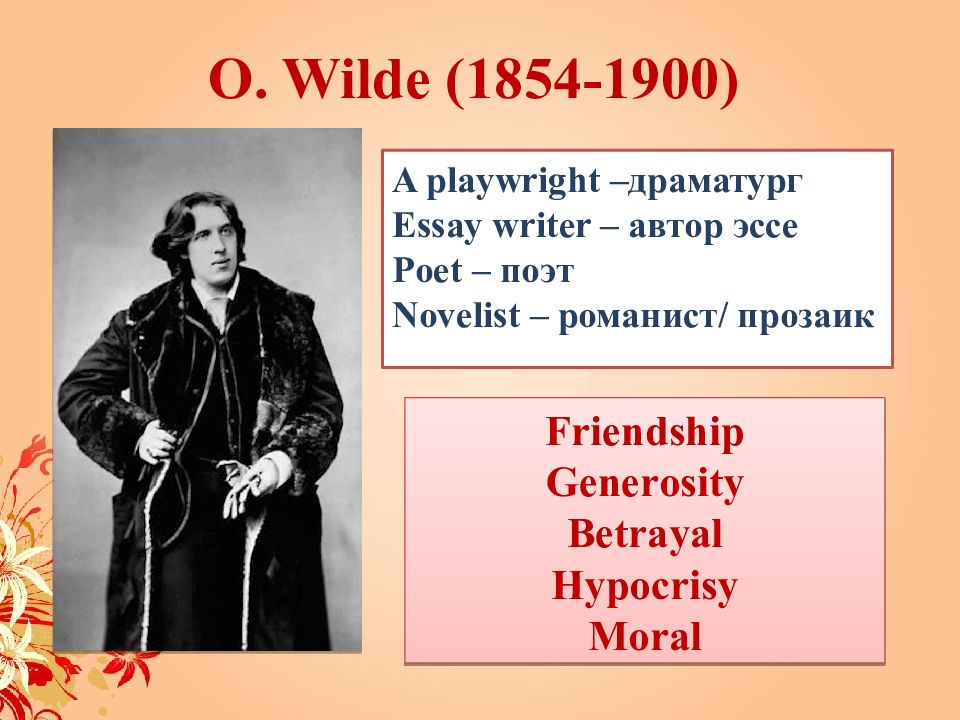 O. Wilde (1854-1900)

A playwright –драматург
Essay writer – автор эссе
Poet – поэт
Novelist – романист/ прозаик

Friendship
Generosity
Betrayal
Hypocrisy
Moral